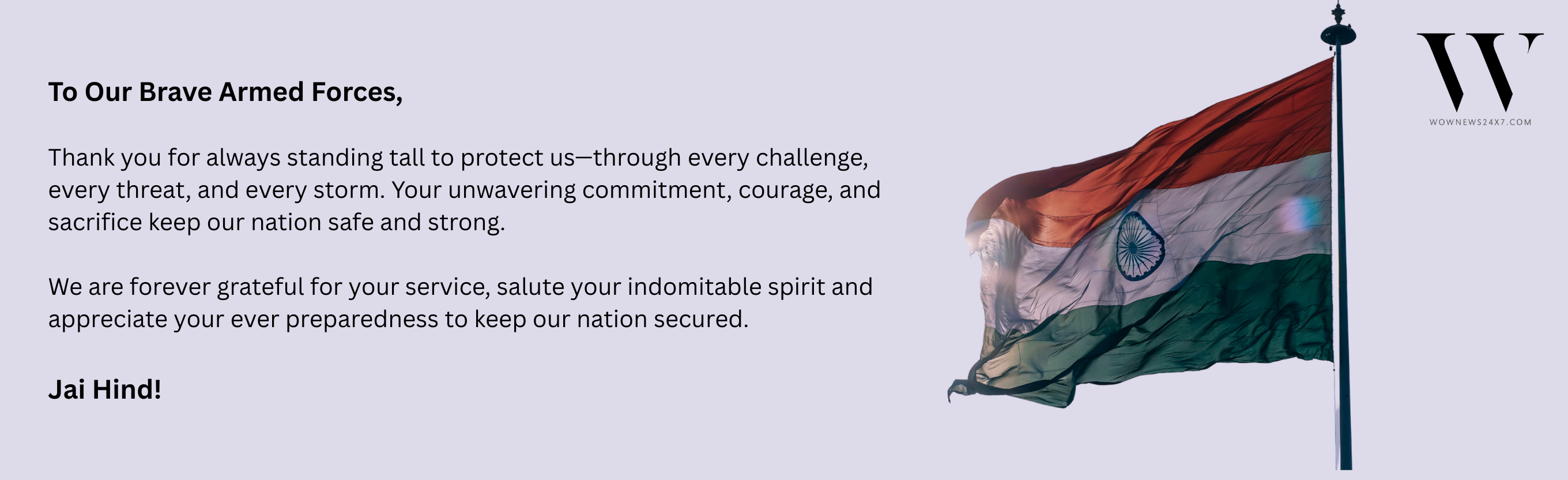 To Our Brave Armed Forces,

Thank you for always standing tall to protect us—through every challenge, every threat, and every storm. Your unwavering commitment, courage, and sacrifice keep our nation safe and strong.

We are forever grateful for your service, salute your indomitable spirit and appreciate your ever preparedness to keep our nation secured.

Jai Hind!

W
WOWNEWS24X7.COM